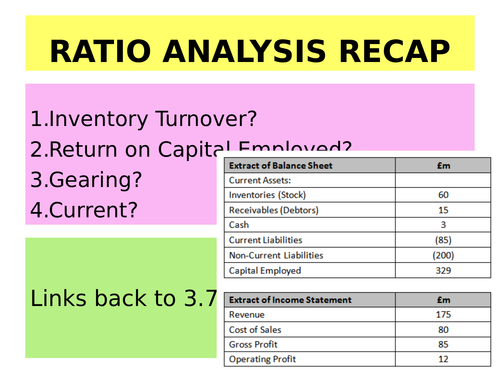 RATIO ANALYSIS RECAP

1.Inventory Turnover?
2.Return on Capital Employed?
3.Gearing?
4.Current?

Links back to 3.7

| Extract of Balance Sheet | £m |
|---|---|
| Current Assets: | |
| Inventories (Stock) | 60 |
| Receivables (Debtors) | 15 |
| Cash | 3 |
| Current Liabilities | (85) |
| Non-Current Liabilities | (200) |
| Capital Employed | 329 |

| Extract of Income Statement | £m |
|---|---|
| Revenue | 175 |
| Cost of Sales | 80 |
| Gross Profit | 85 |
| Operating Profit | 12 |